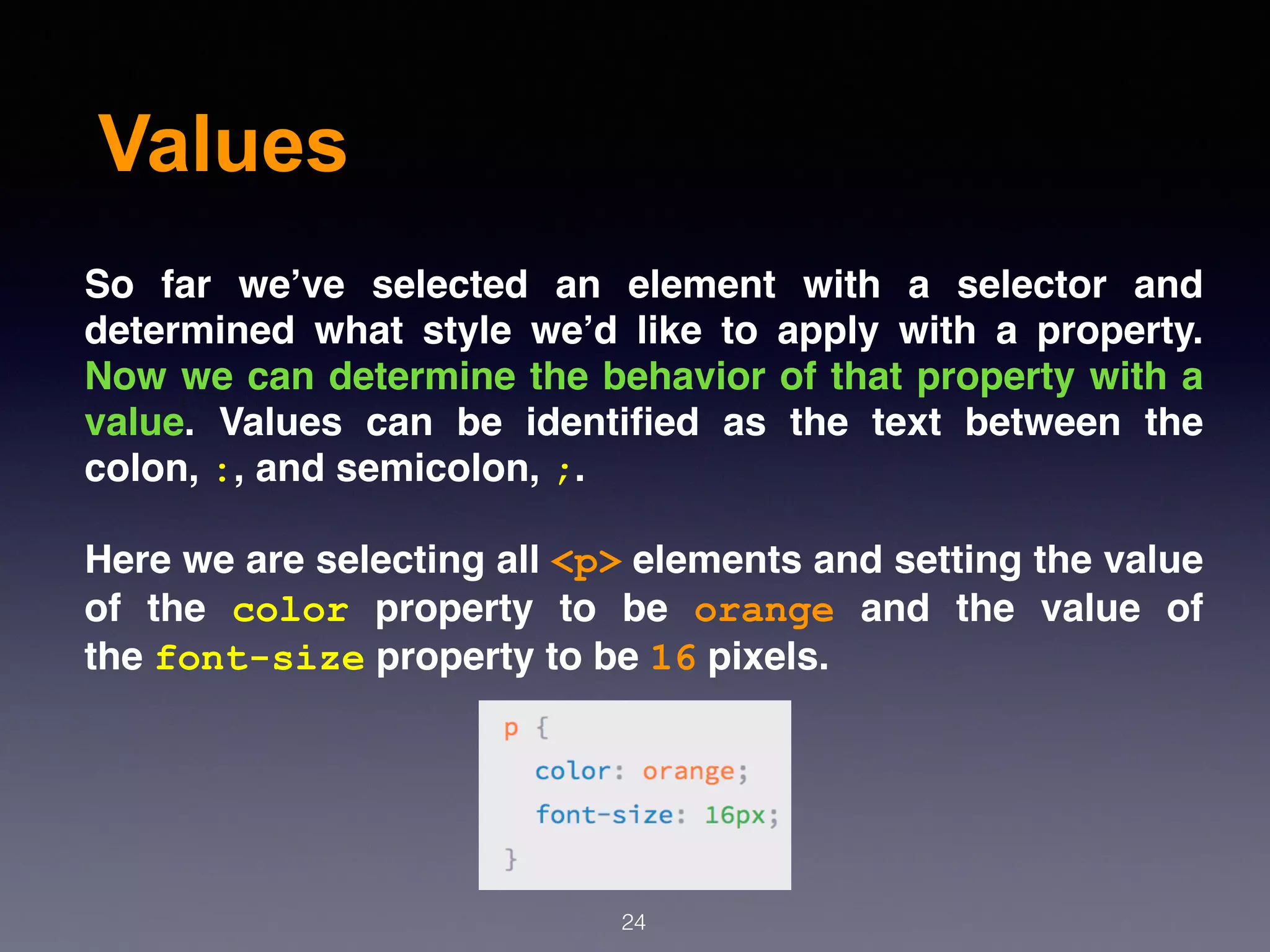 Values

So far we've selected an element with a selector and determined what style we'd like to apply with a property. Now we can determine the behavior of that property with a value. Values can be identified as the text between the colon, :, and semicolon, ;.

Here we are selecting all <p> elements and setting the value of the color property to be orange and the value of the font-size property to be 16 pixels.

p {
color: orange;
font-size: 16px;
}

24